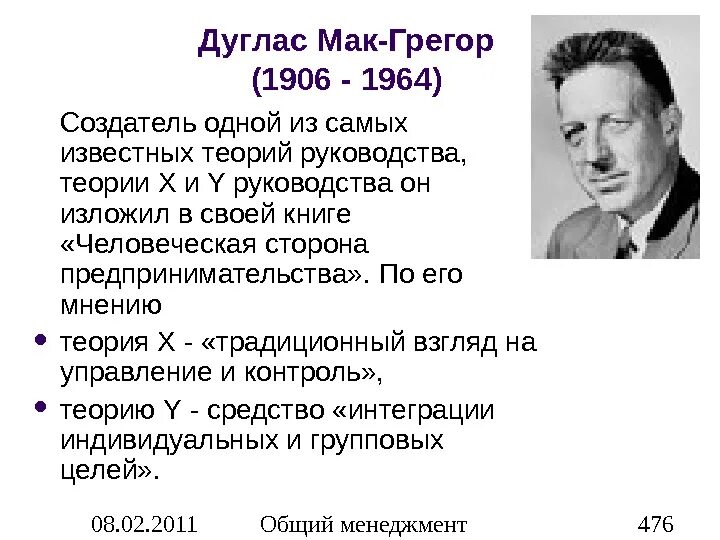 Дуглас Мак-Грегор
(1906 - 1964)

Создатель одной из самых известных теорий руководства, теории X и Y руководства он изложил в своей книге «Человеческая сторона предпринимательства». По его мнению

• теория X - «традиционный взгляд на управление и контроль»,

• теорию Y - средство «интеграции индивидуальных и групповых целей».

08.02.2011 Общий менеджмент 476